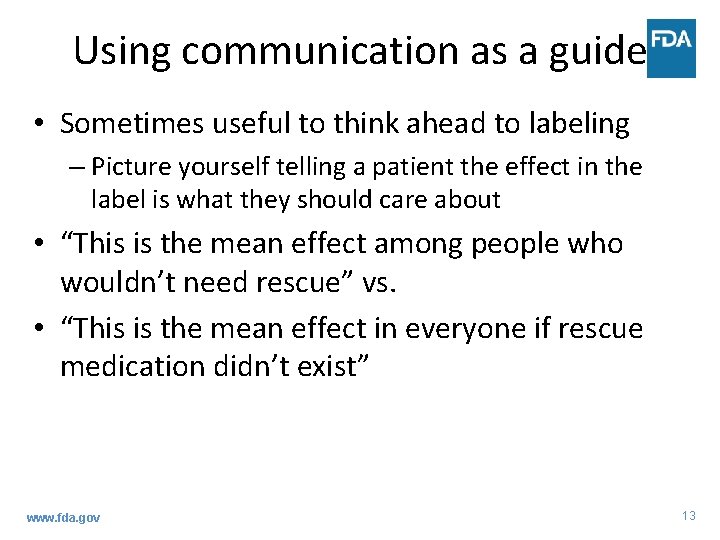 Using communication as a guide

FDA

• Sometimes useful to think ahead to labeling
  – Picture yourself telling a patient the effect in the label is what they should care about
• “This is the mean effect among people who wouldn’t need rescue” vs.
• “This is the mean effect in everyone if rescue medication didn’t exist”

www.fda.gov

13